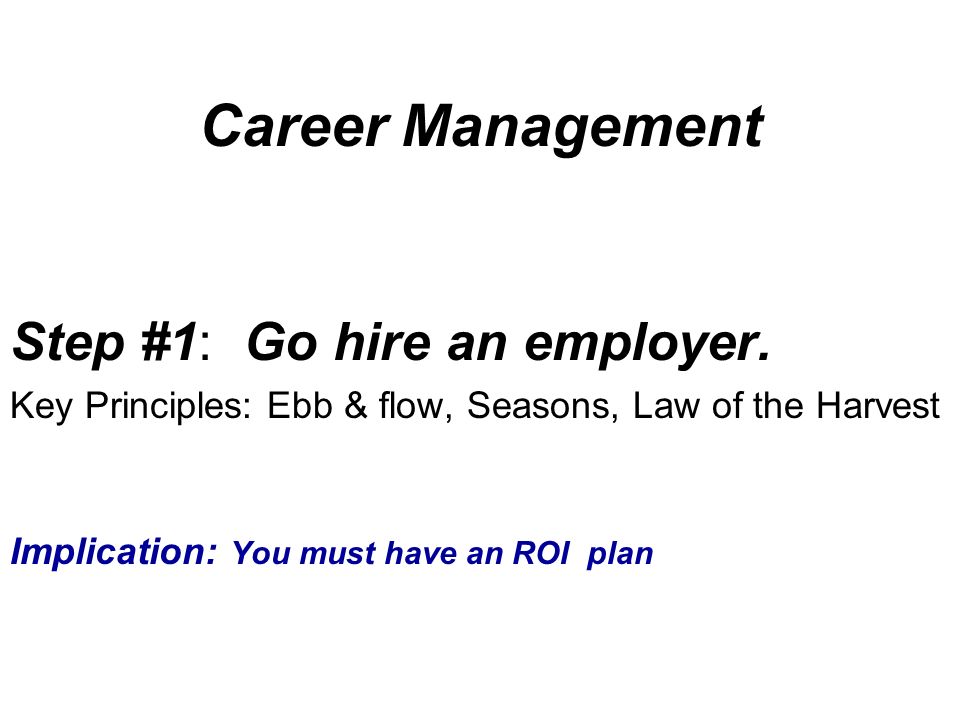 Career Management

Step #1: Go hire an employer.

Key Principles: Ebb & flow, Seasons, Law of the Harvest

Implication: You must have an ROI plan